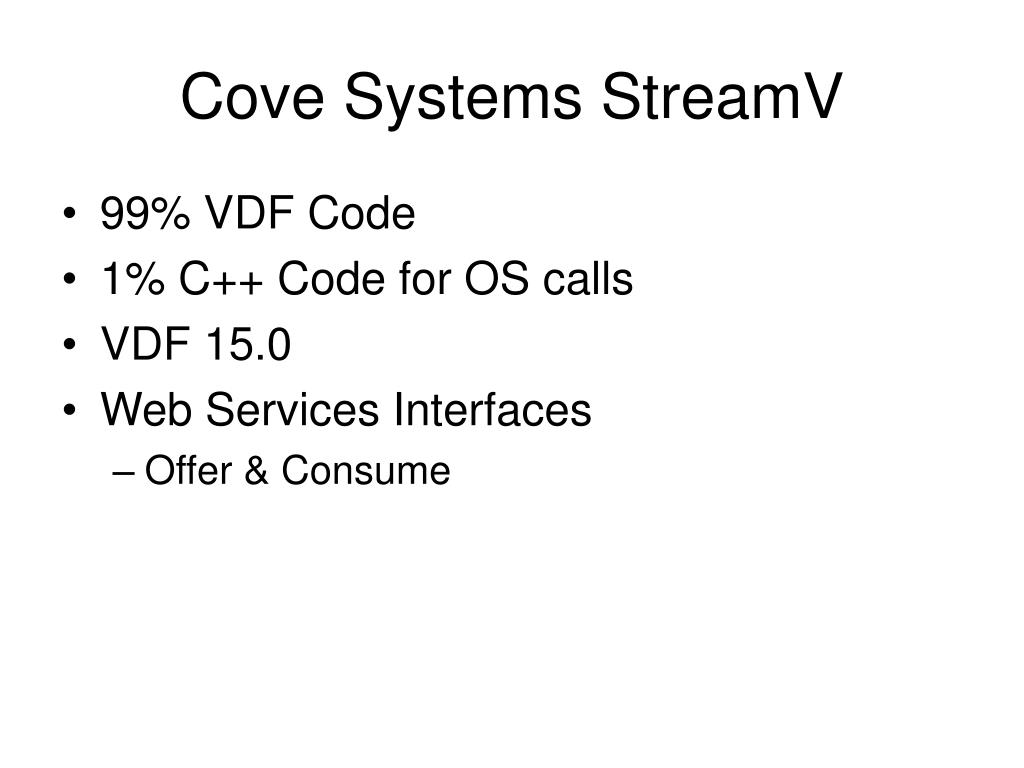 Cove Systems StreamV

• 99% VDF Code
• 1% C++ Code for OS calls
• VDF 15.0
• Web Services Interfaces
– Offer & Consume